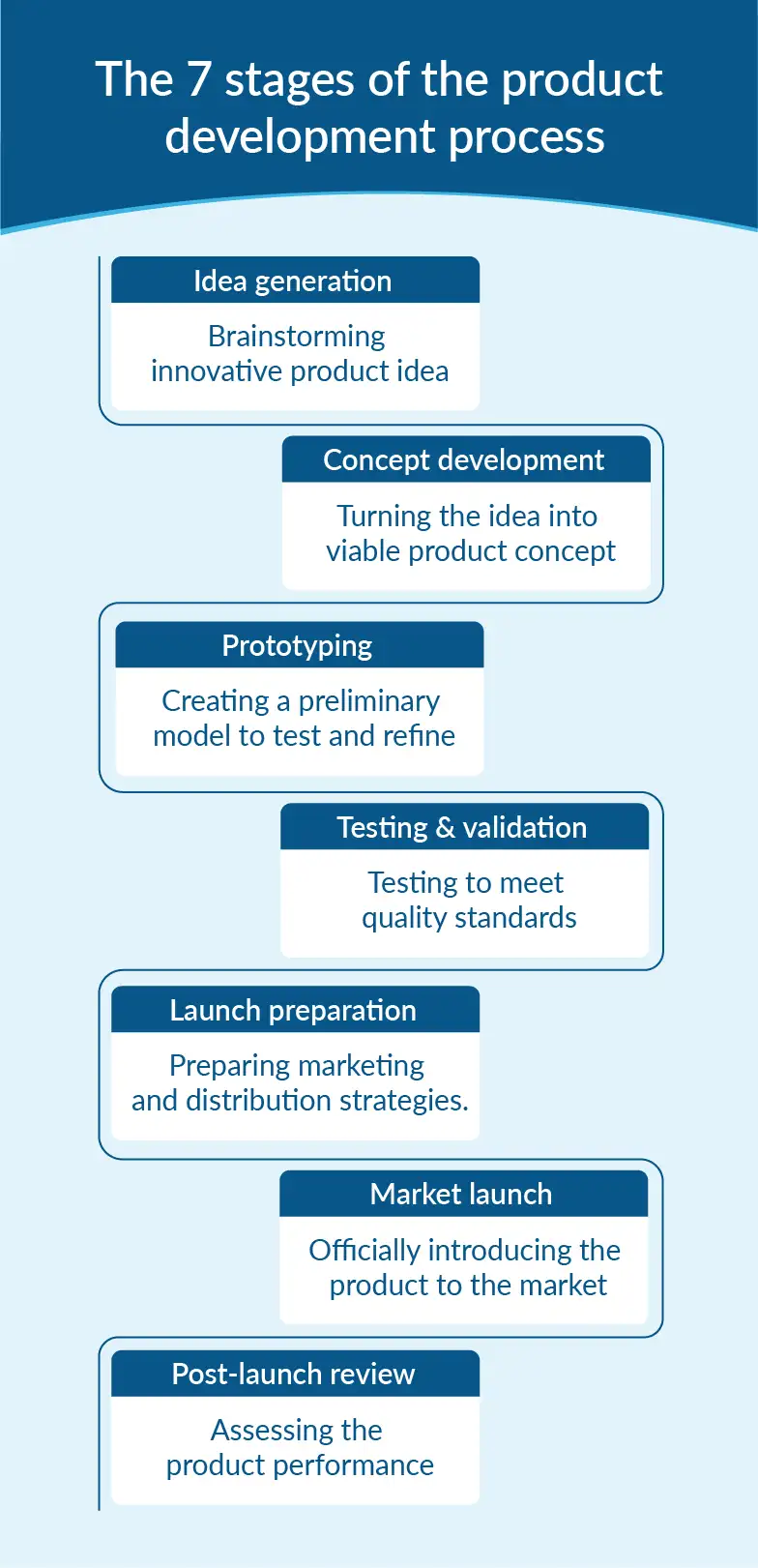 The 7 stages of the product development process

Idea generation

Brainstorming innovative product idea

Concept development

Turning the idea into viable product concept

Prototyping

Creating a preliminary model to test and refine

Testing & validation

Testing to meet quality standards

Launch preparation

Preparing marketing and distribution strategies.

Market launch

Officially introducing the product to the market

Post-launch review

Assessing the product performance